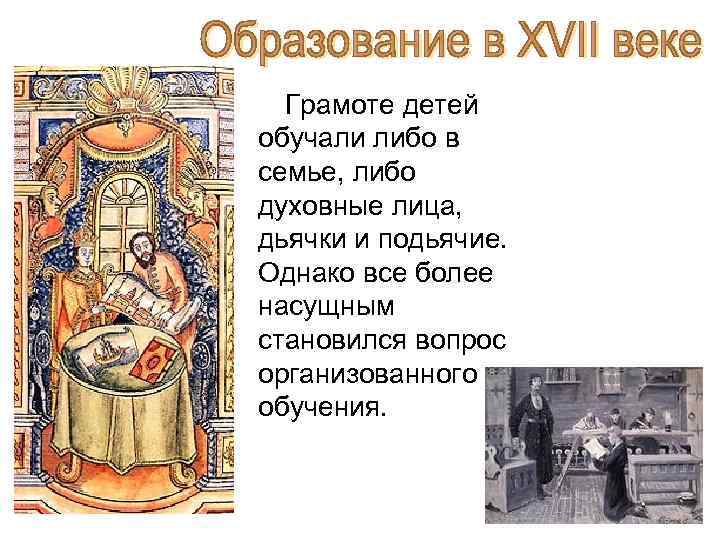 Образование в XVII веке

Грамоте детей обучали либо в семье, либо духовные лица, дьячки и подьячие. Однако все более насущным становился вопрос организованного обучения.